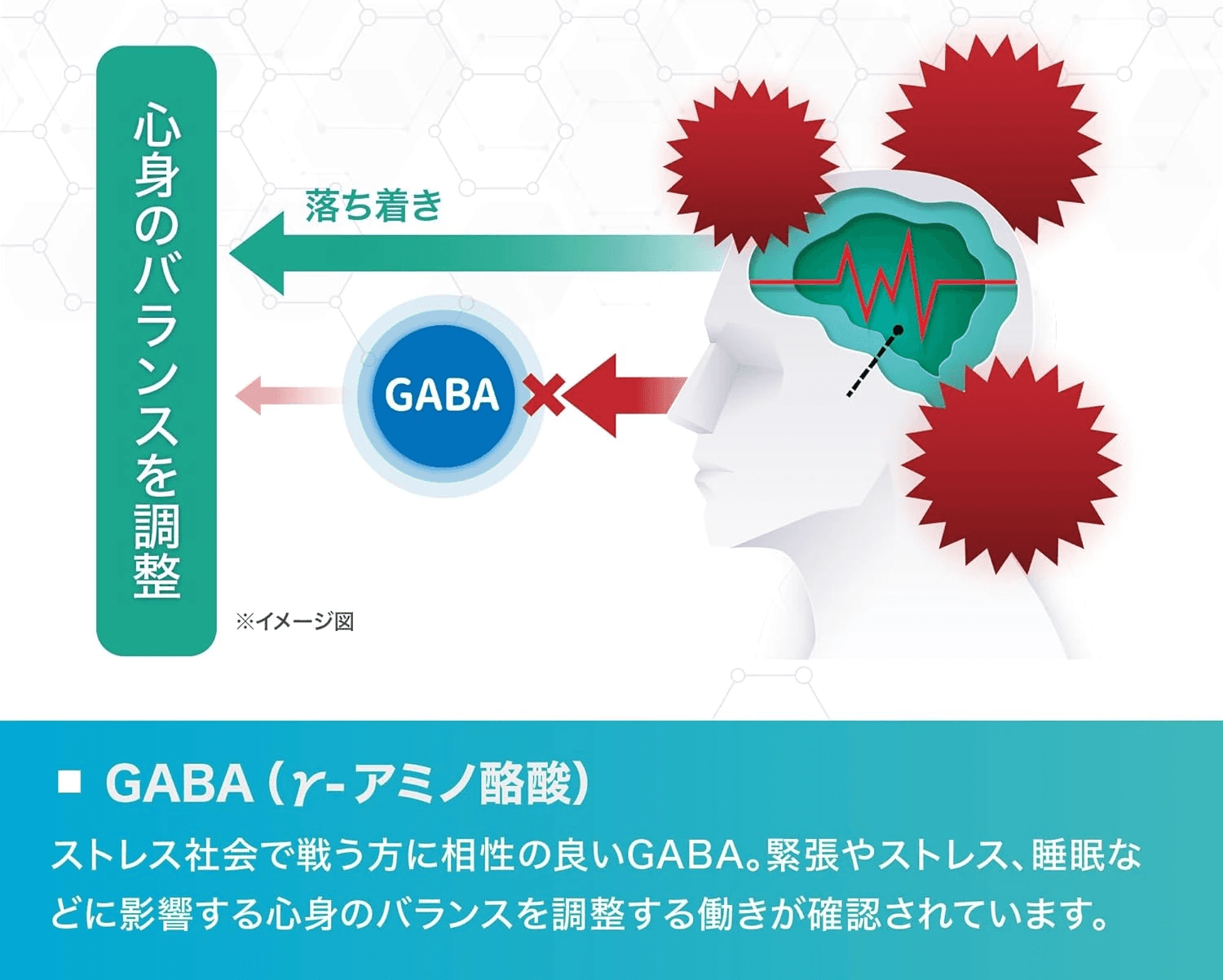 心身のバランスを調整

落ち着き

GABA

※イメージ図

■ GABA（γ-アミノ酪酸）

ストレス社会で戦う方に相性の良いGABA。緊張やストレス、睡眠などに影響する心身のバランスを調整する働きが確認されています。